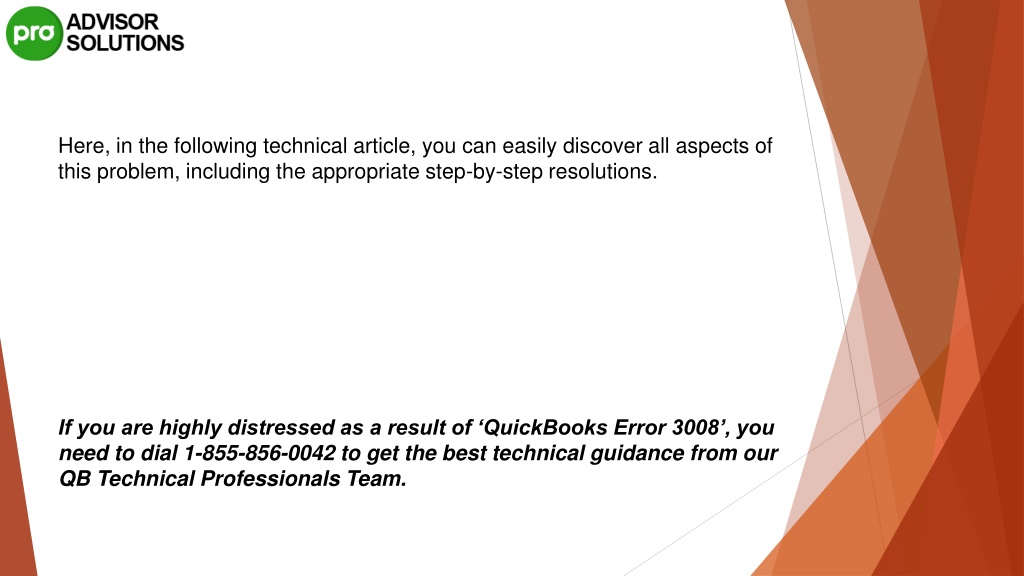 pro ADVISOR SOLUTIONS

Here, in the following technical article, you can easily discover all aspects of this problem, including the appropriate step-by-step resolutions.

If you are highly distressed as a result of ‘QuickBooks Error 3008’, you need to dial 1-855-856-0042 to get the best technical guidance from our QB Technical Professionals Team.